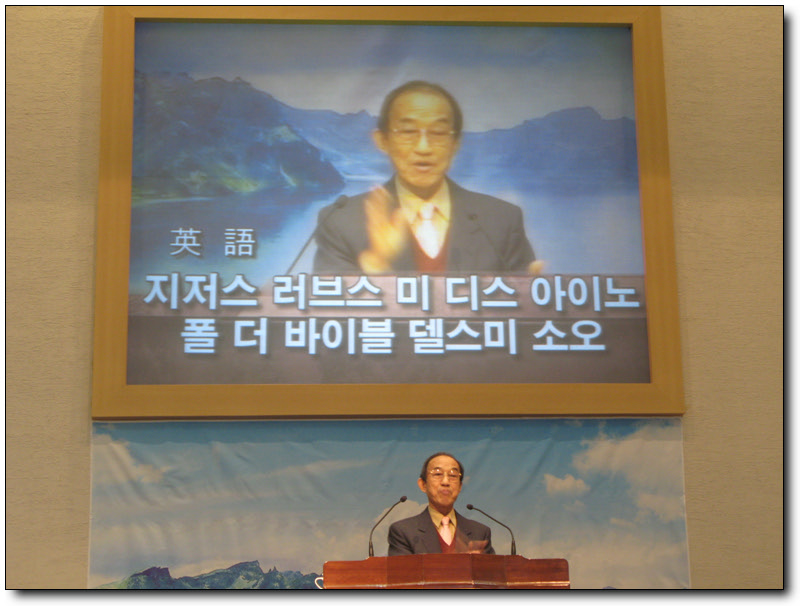 英 語
지저스 러브스 미 디스 아이노
폴 더 바이블 델스미 소오